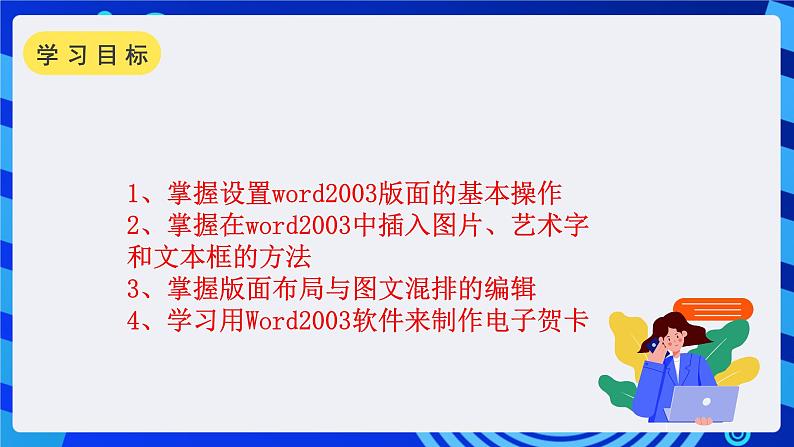 学习目标

1、掌握设置word2003版面的基本操作
2、掌握在word2003中插入图片、艺术字和文本框的方法
3、掌握版面布局与图文混排的编辑
4、学习用Word2003软件来制作电子贺卡